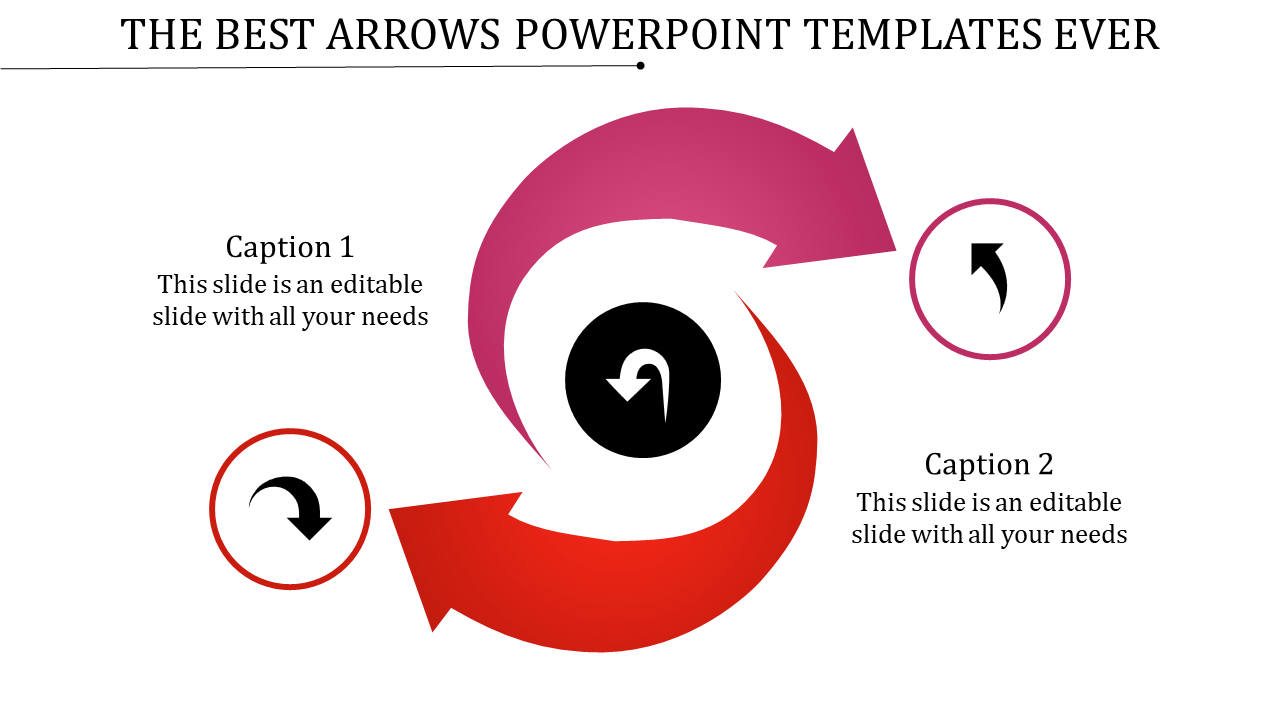 THE BEST ARROWS POWERPOINT TEMPLATES EVER

Caption 1
This slide is an editable slide with all your needs

Caption 2
This slide is an editable slide with all your needs